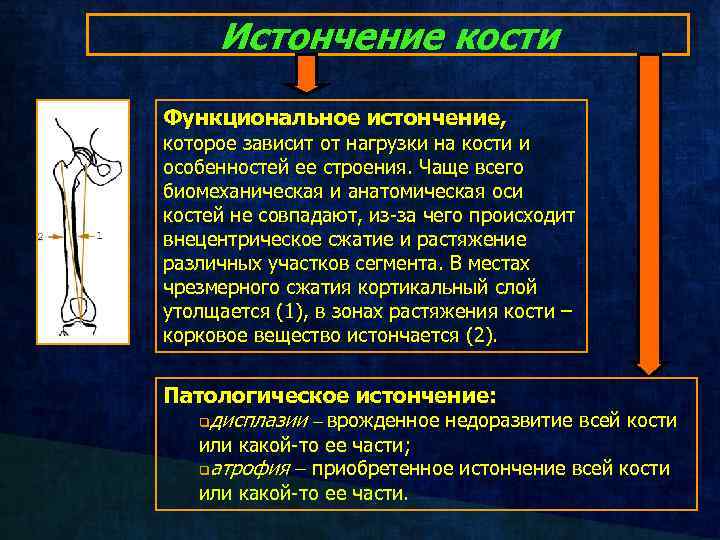 Истончение кости

2 1

Функциональное истончение, которое зависит от нагрузки на кости и особенностей ее строения. Чаще всего биомеханическая и анатомическая оси костей не совпадают, из-за чего происходит внецентрическое сжатие и растяжение различных участков сегмента. В местах чрезмерного сжатия кортикальный слой утолщается (1), в зонах растяжения кости – корковое вещество истончается (2).

Патологическое истончение:
❑дисплазии – врожденное недоразвитие всей кости или какой-то ее части;
❑атрофия – приобретенное истончение всей кости или какой-то ее части.